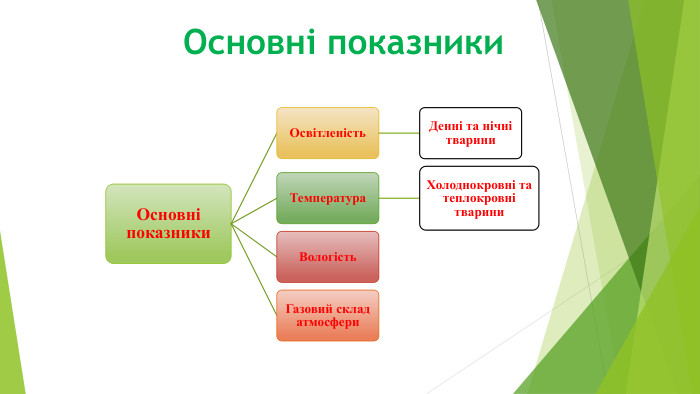 Основні показники

Основні показники

Освітленість

Денні та нічні тварини

Температура

Холоднокровні та теплокровні тварини

Вологість

Газовий склад атмосфери